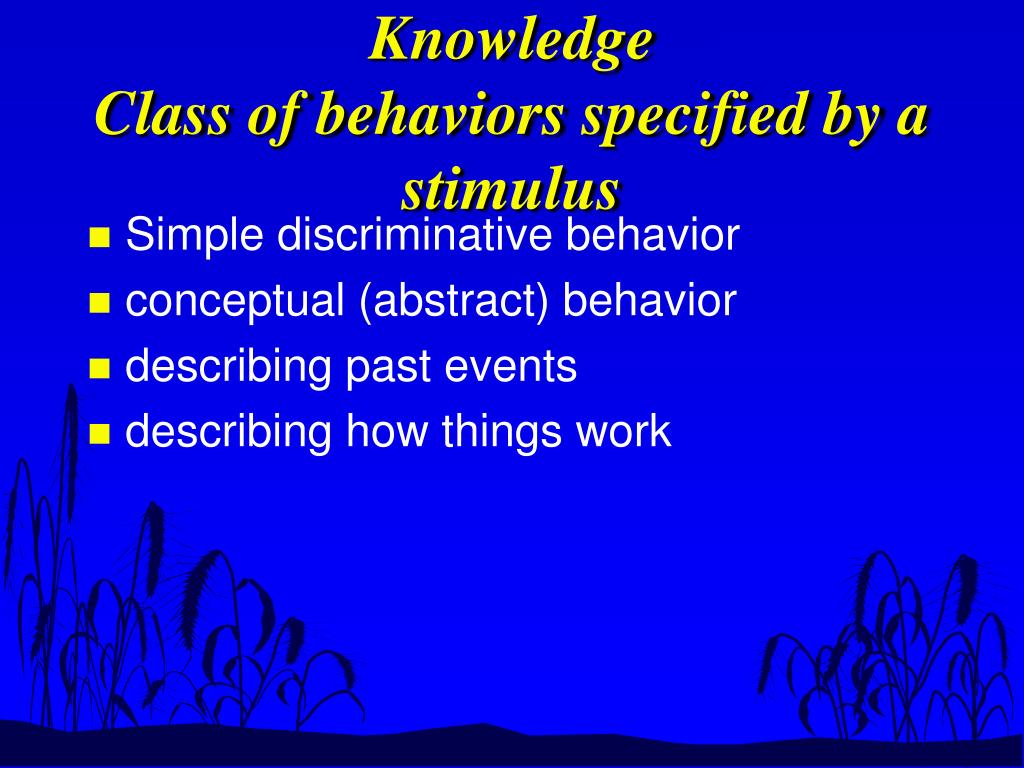 Knowledge
Class of behaviors specified by a stimulus

- Simple discriminative behavior
- conceptual (abstract) behavior
- describing past events
- describing how things work